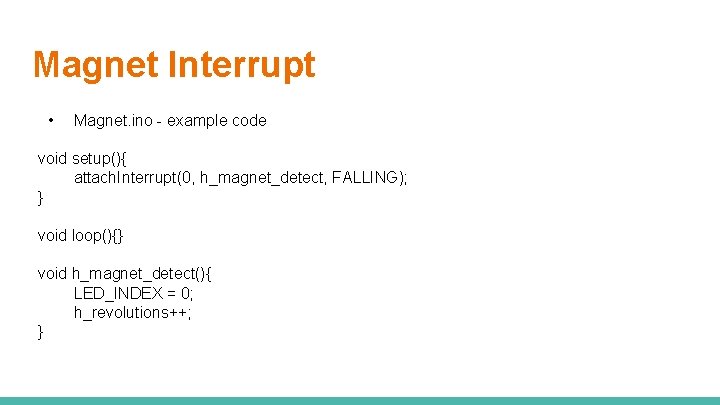 Magnet Interrupt

• Magnet.ino - example code

void setup(){
attachInterrupt(0, h_magnet_detect, FALLING);
}

void loop(){}

void h_magnet_detect(){
LED_INDEX = 0;
h_revolutions++;
}